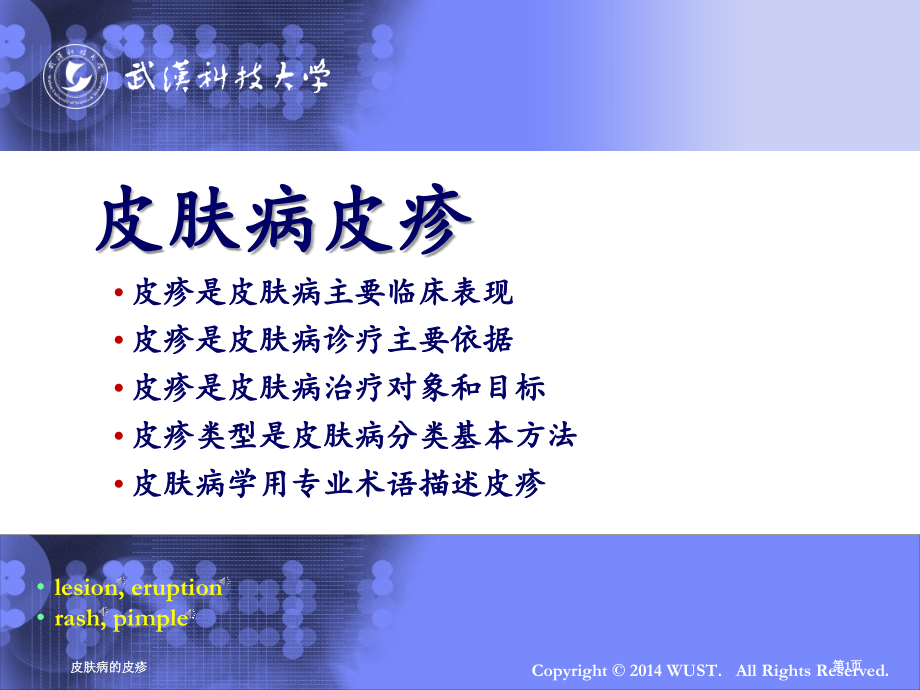 武漢科技大学

皮肤病皮疹

• 皮疹是皮肤病主要临床表现
• 皮疹是皮肤病诊疗主要依据
• 皮疹是皮肤病治疗对象和目标
• 皮疹类型是皮肤病分类基本方法
• 皮肤病学用专业术语描述皮疹

• lesion, eruption
• rash, pimple

皮肤病的皮疹

Copyright © 2014 WUST. All Rights Reserved.

第1页